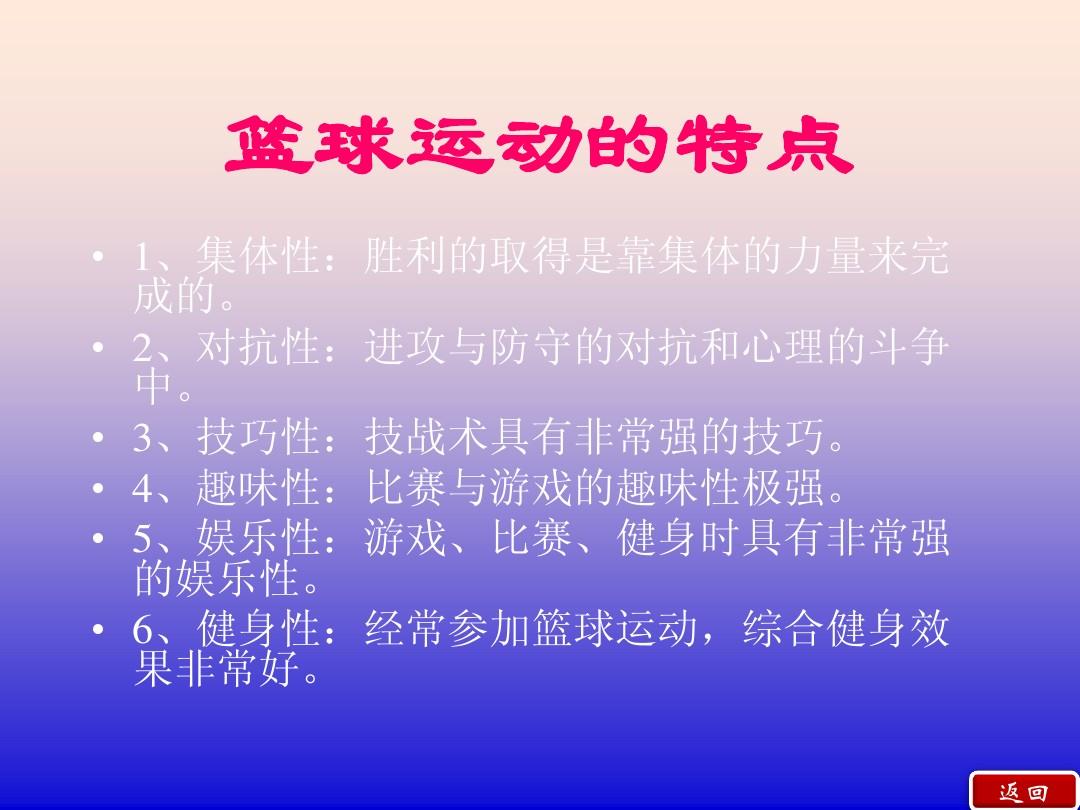 篮球运动的特点

• 1、集体性：胜利的取得是靠集体的力量来完成的。
• 2、对抗性：进攻与防守的对抗和心理的斗争中。
• 3、技巧性：技战术具有非常强的技巧。
• 4、趣味性：比赛与游戏的趣味性极强。
• 5、娱乐性：游戏、比赛、健身时具有非常强的娱乐性。
• 6、健身性：经常参加篮球运动，综合健身效果非常好。

返回